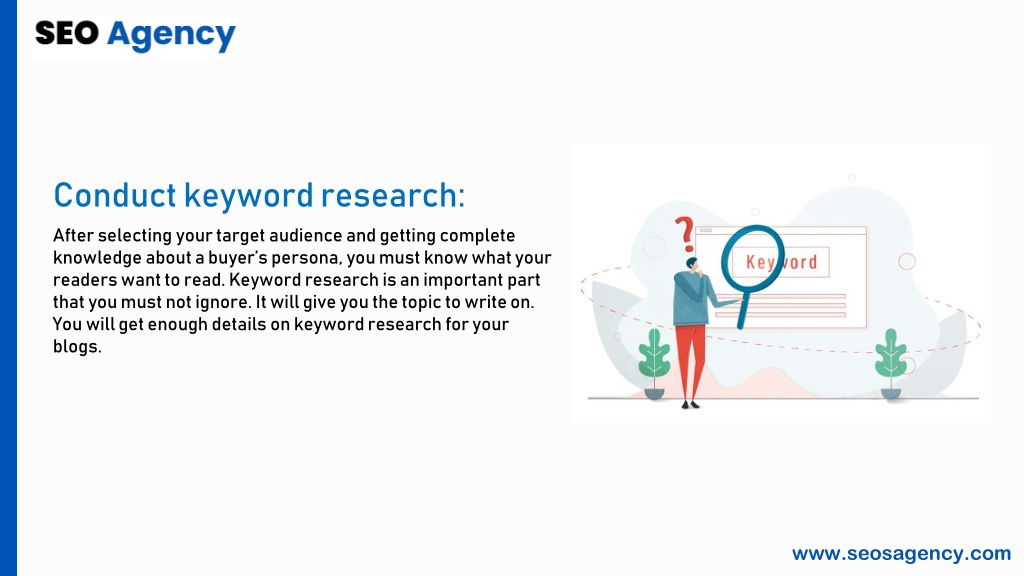 SEO Agency

Conduct keyword research:

After selecting your target audience and getting complete knowledge about a buyer's persona, you must know what your readers want to read. Keyword research is an important part that you must not ignore. It will give you the topic to write on. You will get enough details on keyword research for your blogs.

?

Keyword

www.seosagency.com